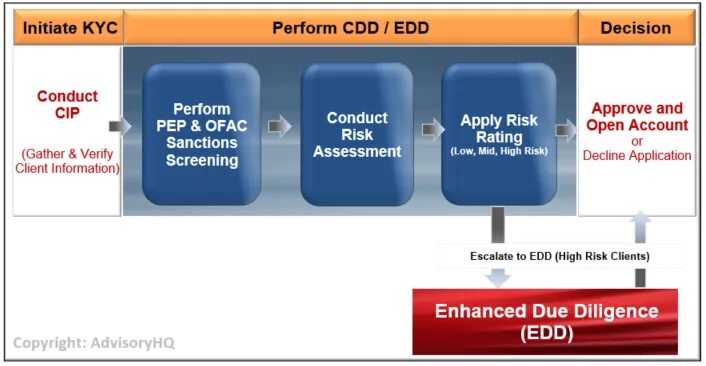 Initiate KYC

Perform CDD / EDD

Decision

Conduct CIP

(Gather & Verify Client Information)

Perform PEP & OFAC Sanctions Screening

Conduct Risk Assessment

Apply Risk Rating
(Low, Mid, High Risk)

Approve and Open Account
or
Decline Application

Escalate to EDD (High Risk Clients)

Enhanced Due Diligence (EDD)

Copyright: AdvisoryHQ